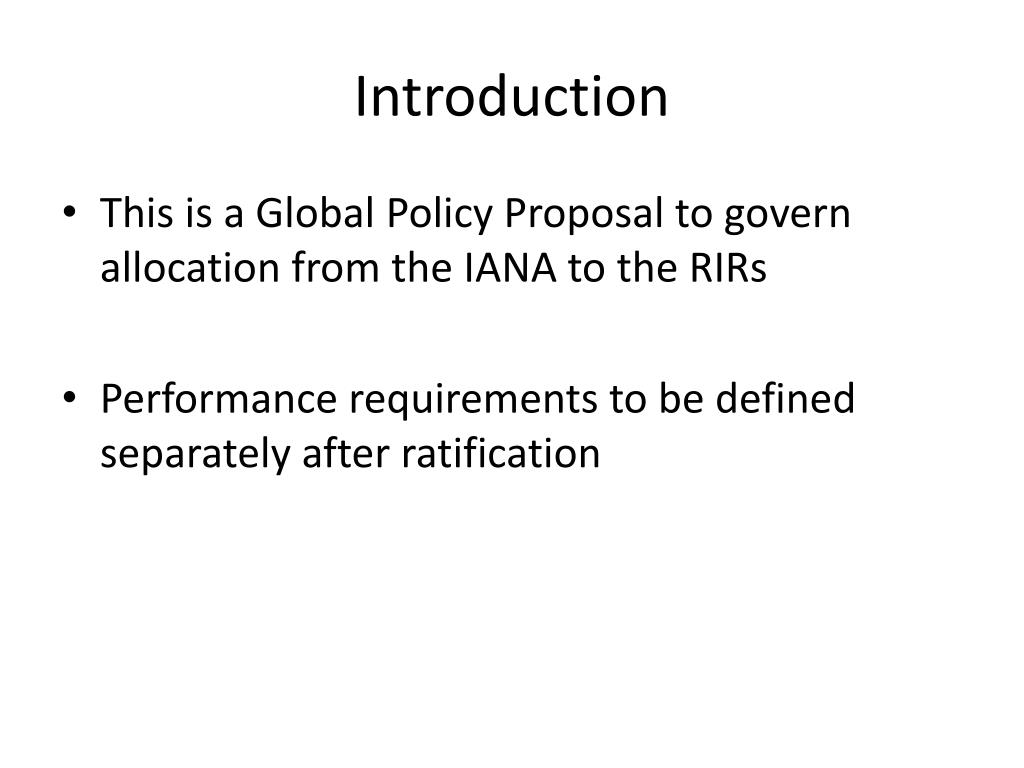 Introduction

• This is a Global Policy Proposal to govern allocation from the IANA to the RIRs

• Performance requirements to be defined separately after ratification